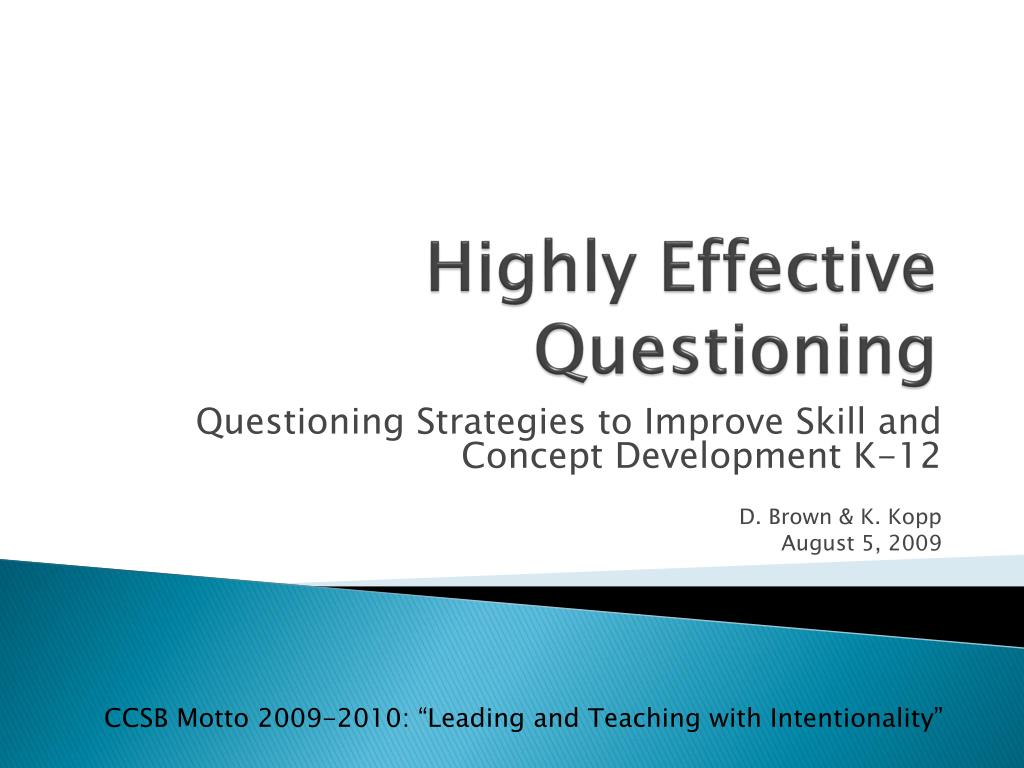 Highly Effective Questioning

Questioning Strategies to Improve Skill and Concept Development K-12

D. Brown & K. Kopp
August 5, 2009

CCSB Motto 2009-2010: “Leading and Teaching with Intentionality”